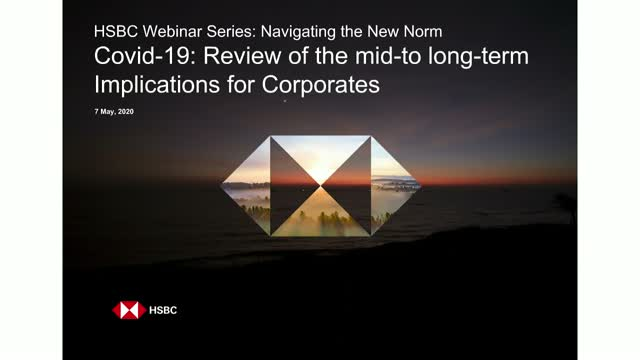 HSBC Webinar Series: Navigating the New Norm

Covid-19: Review of the mid-to long-term Implications for Corporates

7 May, 2020

HSBC